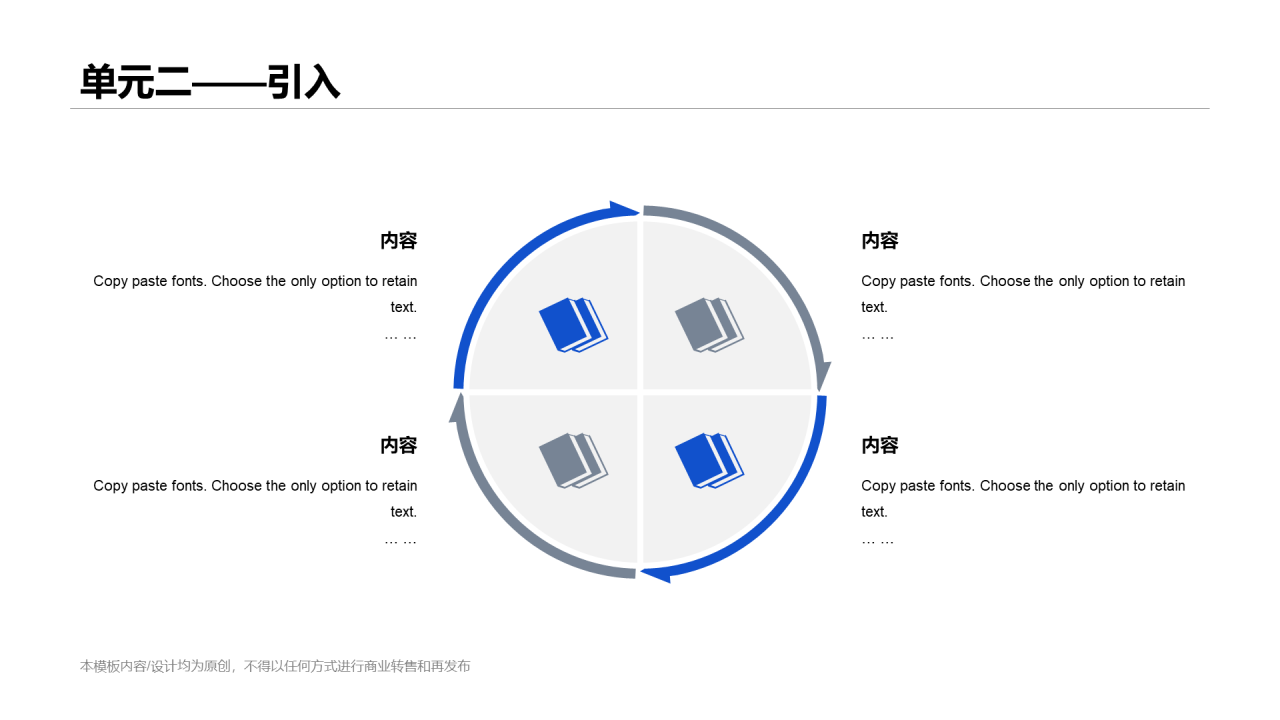 单元二——引入

内容

Copy paste fonts. Choose the only option to retain text.

… …

内容

Copy paste fonts. Choose the only option to retain text.

… …

内容

Copy paste fonts. Choose the only option to retain text.

… …

内容

Copy paste fonts. Choose the only option to retain text.

… …

本模板内容/设计均为原创，不得以任何方式进行商业转售和再发布